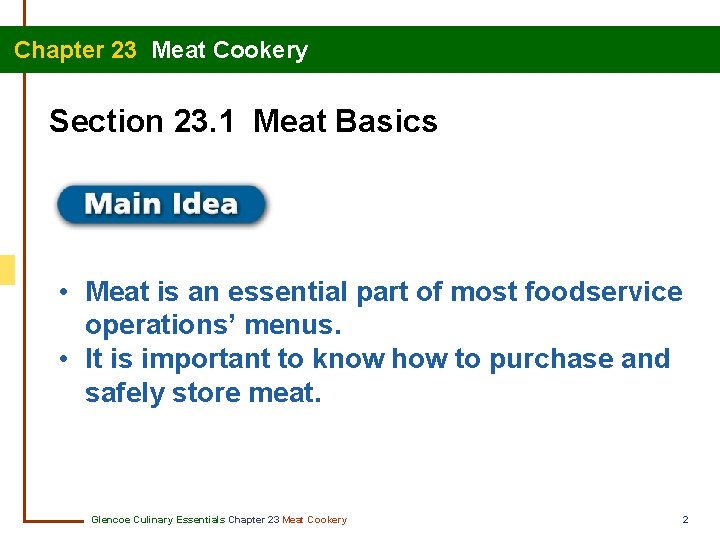 Chapter 23 Meat Cookery

Section 23.1 Meat Basics

Main Idea

• Meat is an essential part of most foodservice operations' menus.
• It is important to know how to purchase and safely store meat.

Glencoe Culinary Essentials Chapter 23 Meat Cookery

2